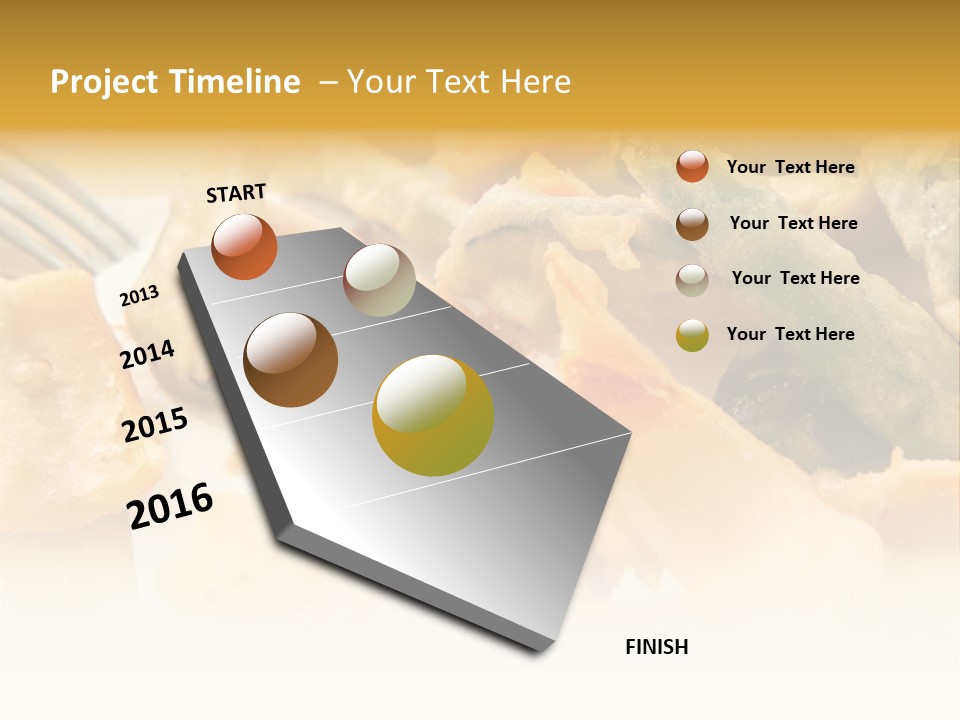 Project Timeline – Your Text Here

START

2013

2014

2015

2016

FINISH

Your Text Here

Your Text Here

Your Text Here

Your Text Here